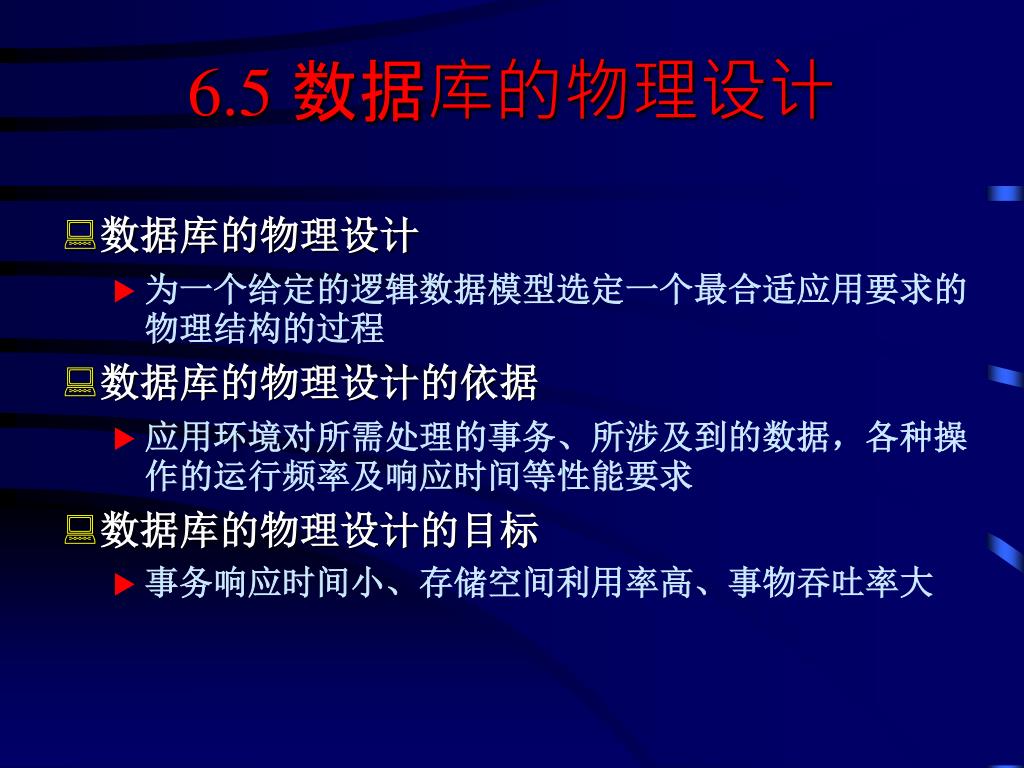 6.5 数据库的物理设计

数据库的物理设计

为一个给定的逻辑数据模型选定一个最合适应用要求的物理结构的过程

数据库的物理设计的依据

应用环境对所需处理的事务、所涉及到的数据，各种操作的运行频率及响应时间等性能要求

数据库的物理设计的目标

事务响应时间小、存储空间利用率高、事物吞吐率大